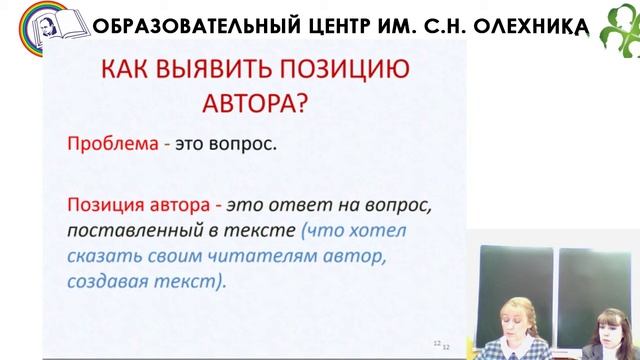 ОБРАЗОВАТЕЛЬНЫЙ ЦЕНТР ИМ. С.Н. ОЛЕХНИКА

КАК ВЫЯВИТЬ ПОЗИЦИЮ АВТОРА?

Проблема - это вопрос.

Позиция автора - это ответ на вопрос, поставленный в тексте (что хотел сказать своим читателям автор, создавая текст).

12 12